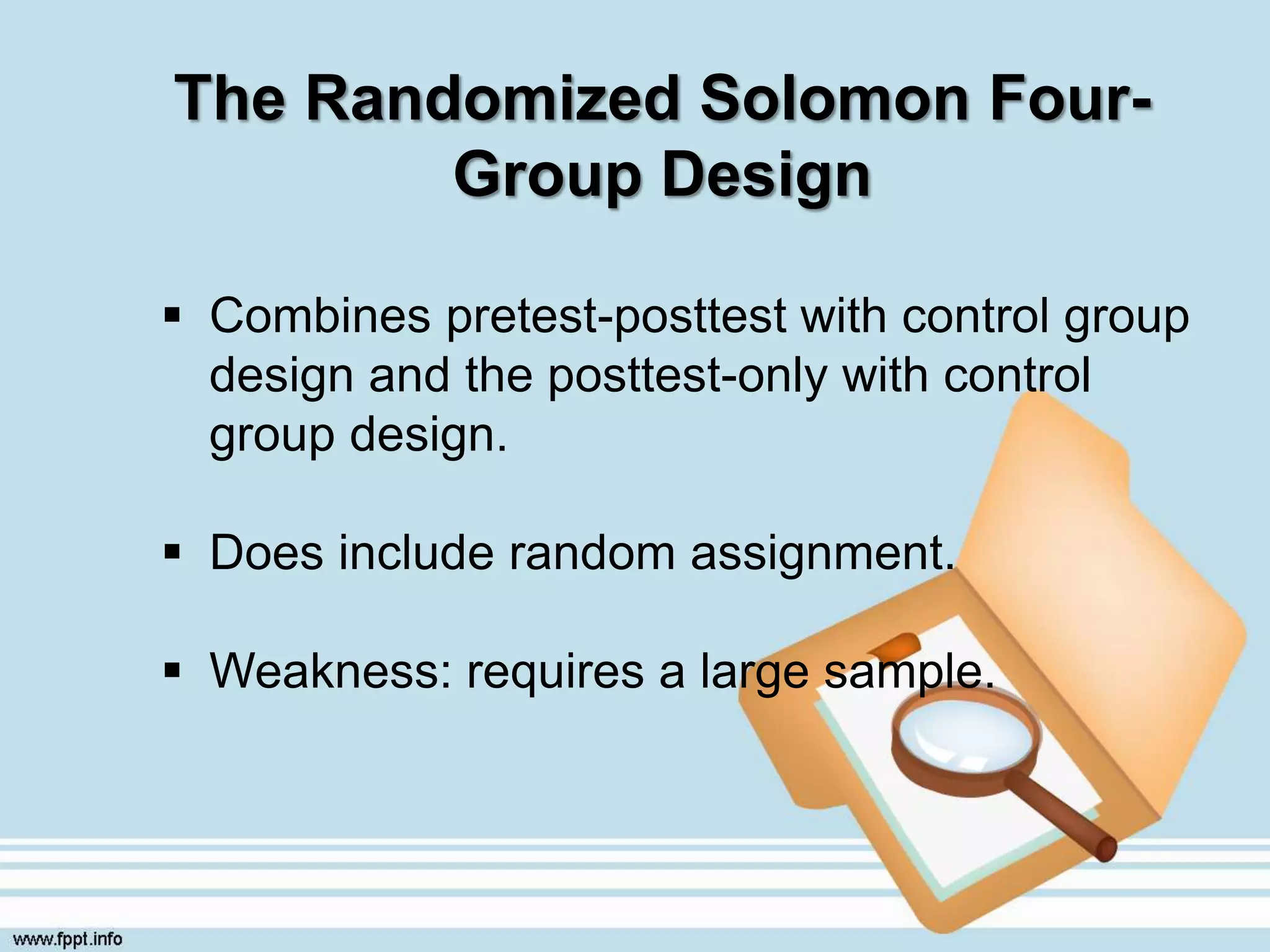 The Randomized Solomon Four-Group Design

▪ Combines pretest-posttest with control group design and the posttest-only with control group design.

▪ Does include random assignment.

▪ Weakness: requires a large sample.

www.fppt.info